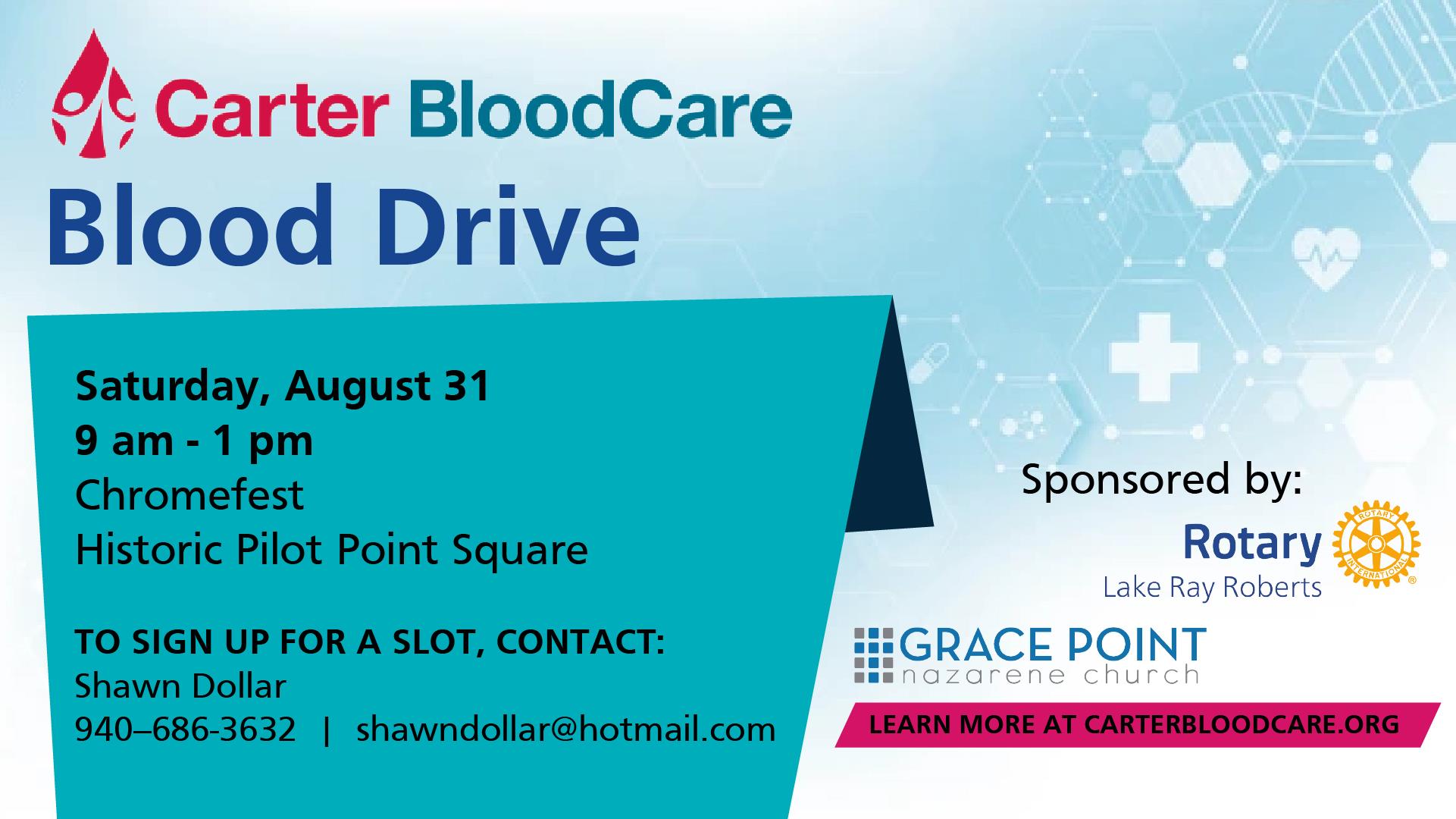 Carter BloodCare

Blood Drive

Saturday, August 31
9 am - 1 pm
Chromefest
Historic Pilot Point Square

TO SIGN UP FOR A SLOT, CONTACT:
Shawn Dollar
940–686-3632 | shawndollar@hotmail.com

Sponsored by:

Rotary
Lake Ray Roberts

ROTARY INTERNATIONAL

GRACE POINT
nazarene church

LEARN MORE AT CARTERBLOODCARE.ORG